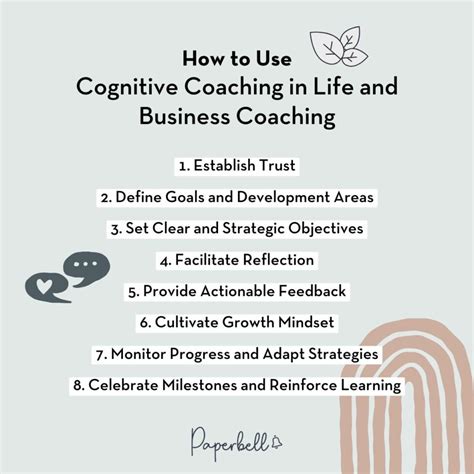 How to Use
Cognitive Coaching in Life and Business Coaching

1. Establish Trust

2. Define Goals and Development Areas

3. Set Clear and Strategic Objectives

4. Facilitate Reflection

5. Provide Actionable Feedback

6. Cultivate Growth Mindset

7. Monitor Progress and Adapt Strategies

8. Celebrate Milestones and Reinforce Learning

Paperbell